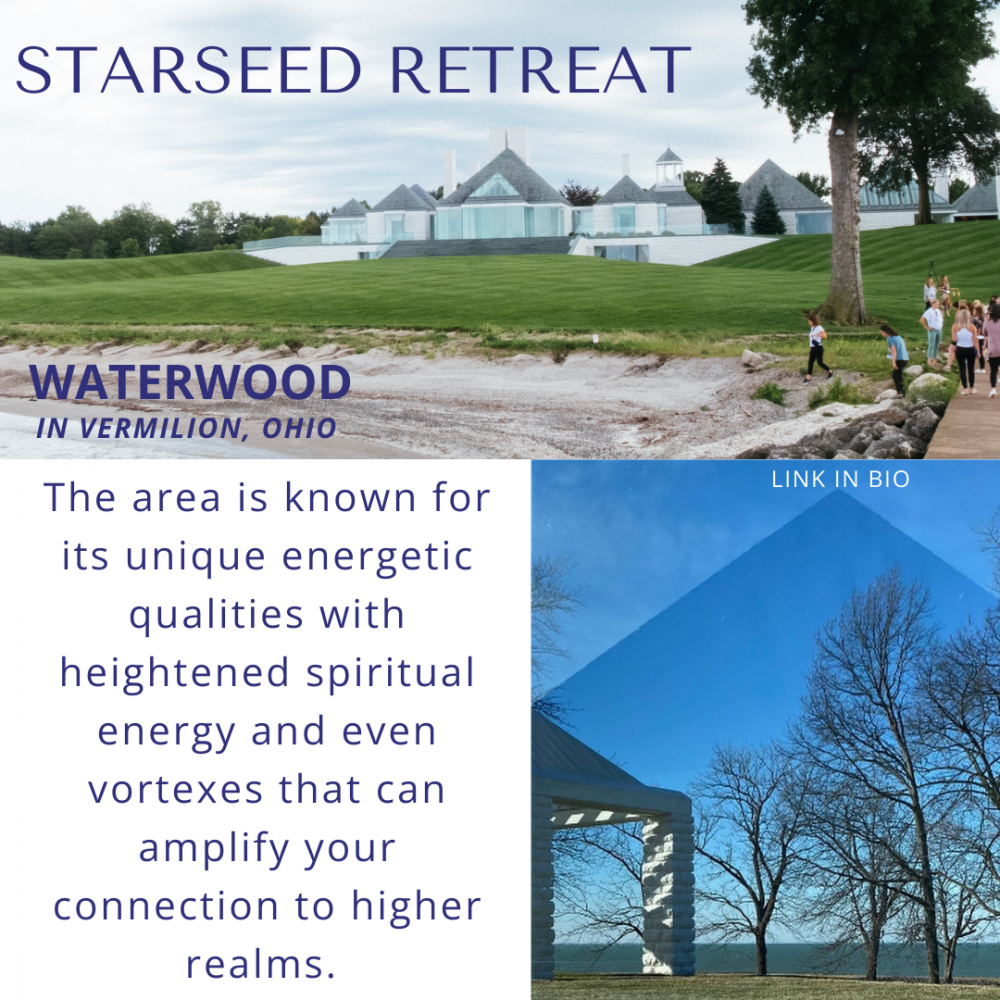 STARSEED RETREAT

WATERWOOD
IN VERMILION, OHIO

The area is known for its unique energetic qualities with heightened spiritual energy and even vortexes that can amplify your connection to higher realms.

LINK IN BIO